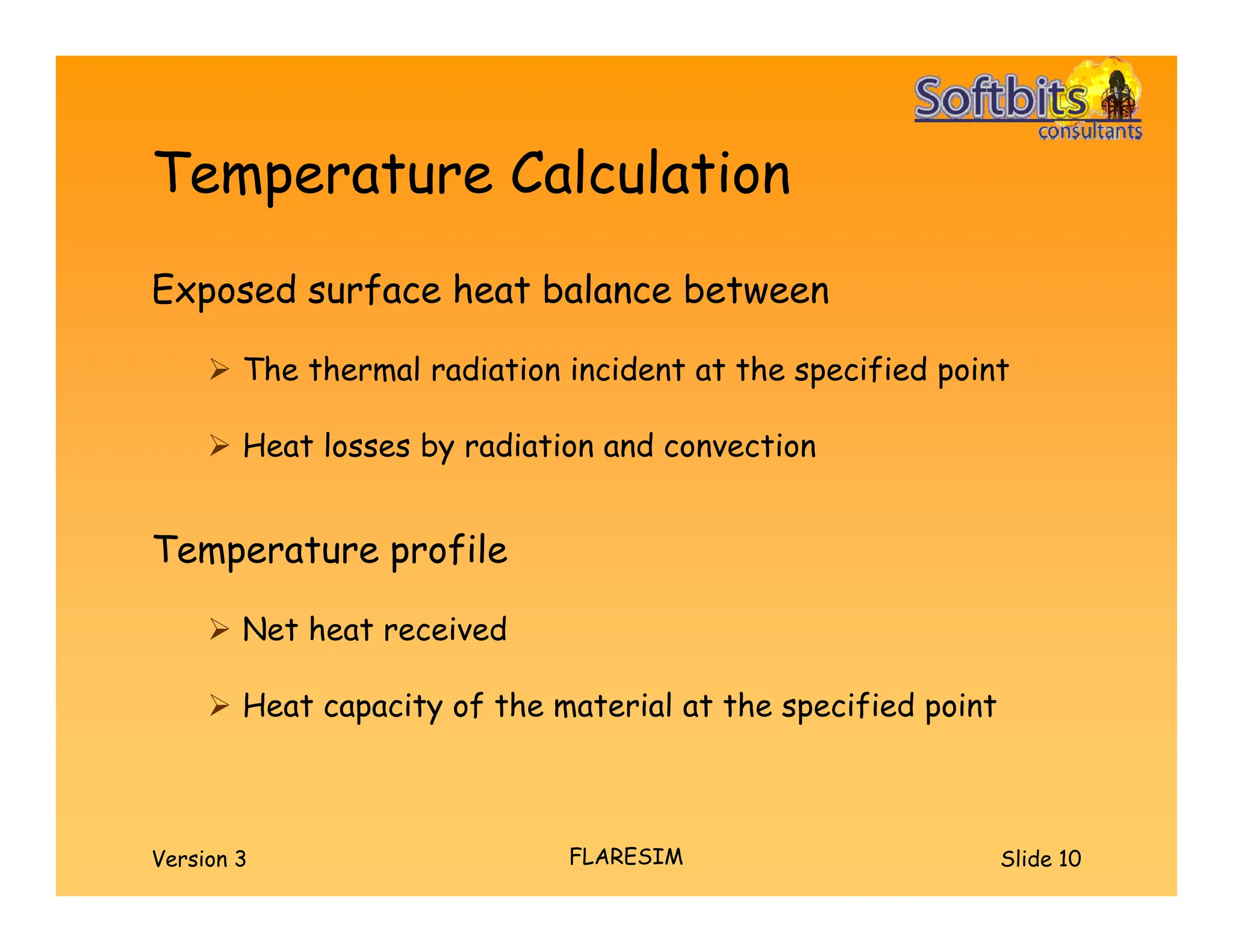 Softbits consultants

Temperature Calculation

Exposed surface heat balance between

➢ The thermal radiation incident at the specified point

➢ Heat losses by radiation and convection

Temperature profile

➢ Net heat received

➢ Heat capacity of the material at the specified point

Version 3

FLARESIM

Slide 10